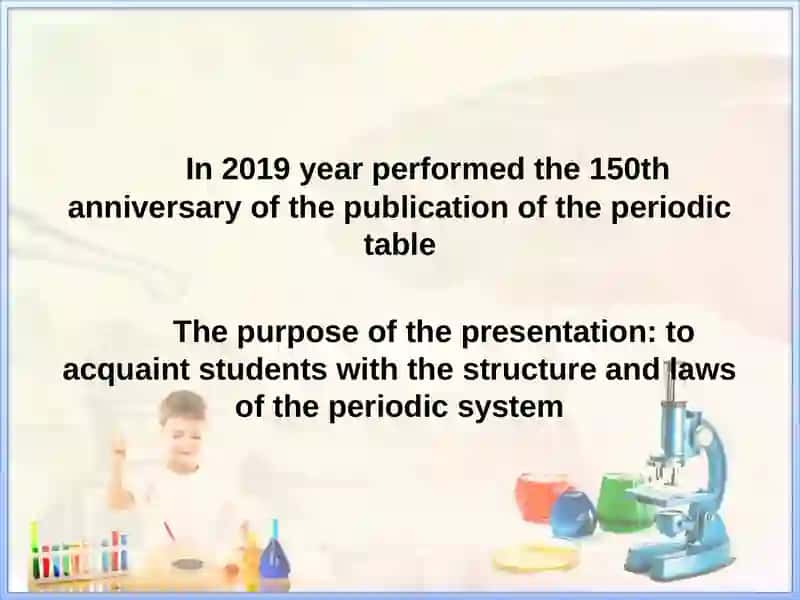 In 2019 year performed the 150th anniversary of the publication of the periodic table

The purpose of the presentation: to acquaint students with the structure and laws of the periodic system